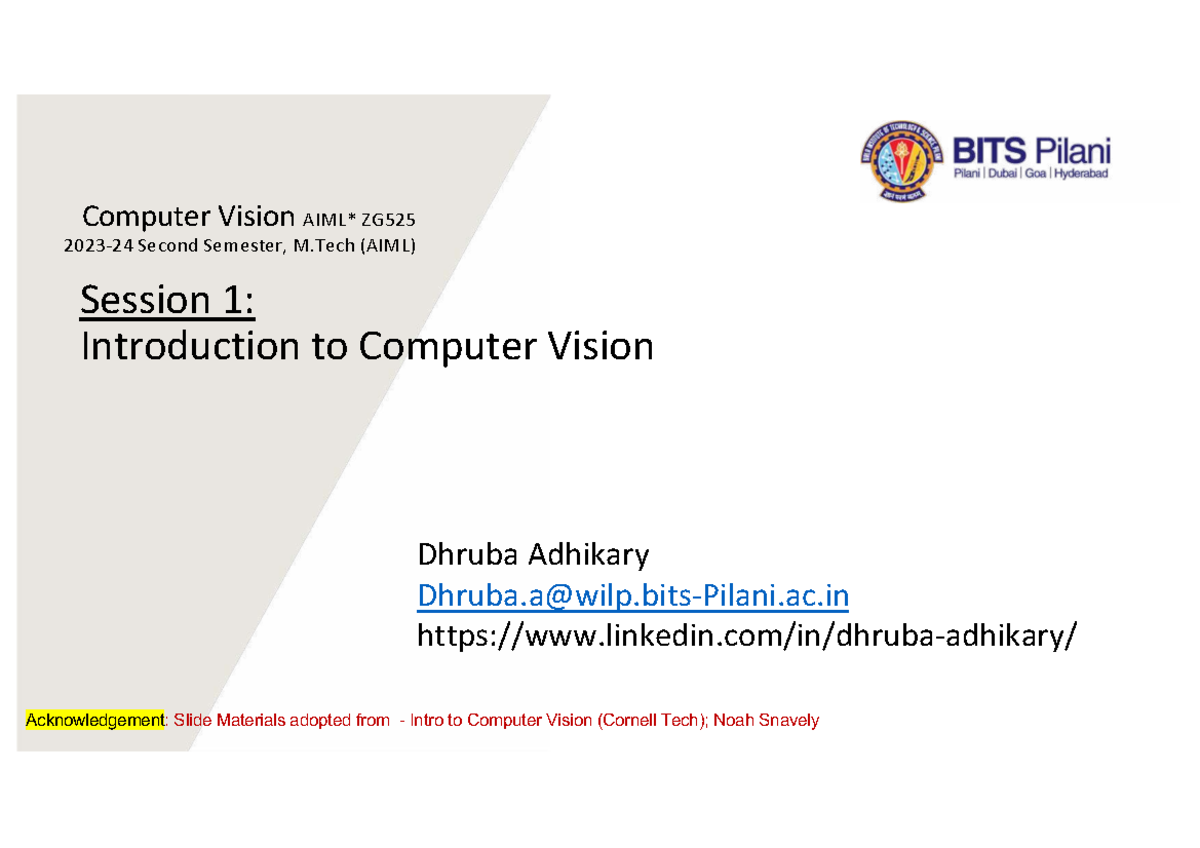 BITS Pilani
Pilani | Dubai | Goa | Hyderabad

Computer Vision AIML* ZG525
2023-24 Second Semester, M.Tech (AIML)

Session 1:
Introduction to Computer Vision

Dhruba Adhikary
Dhruba.a@wilp.bits-Pilani.ac.in
https://www.linkedin.com/in/dhruba-adhikary/

Acknowledgement: Slide Materials adopted from - Intro to Computer Vision (Cornell Tech); Noah Snavely